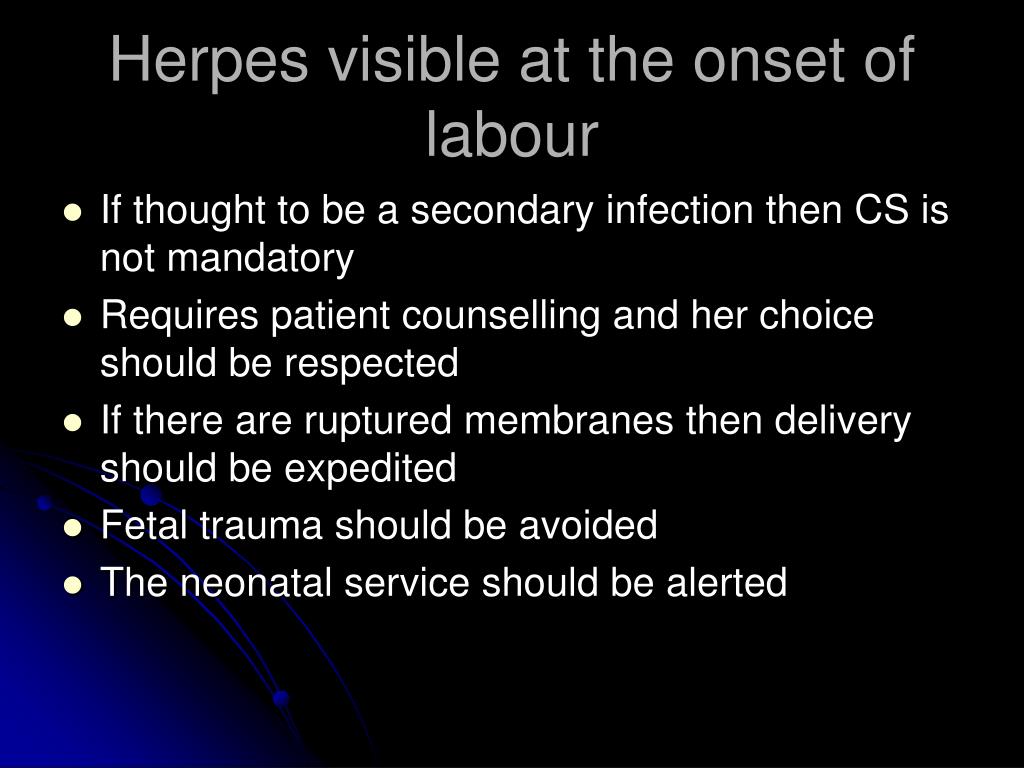 Herpes visible at the onset of labour

- If thought to be a secondary infection then CS is not mandatory
- Requires patient counselling and her choice should be respected
- If there are ruptured membranes then delivery should be expedited
- Fetal trauma should be avoided
- The neonatal service should be alerted